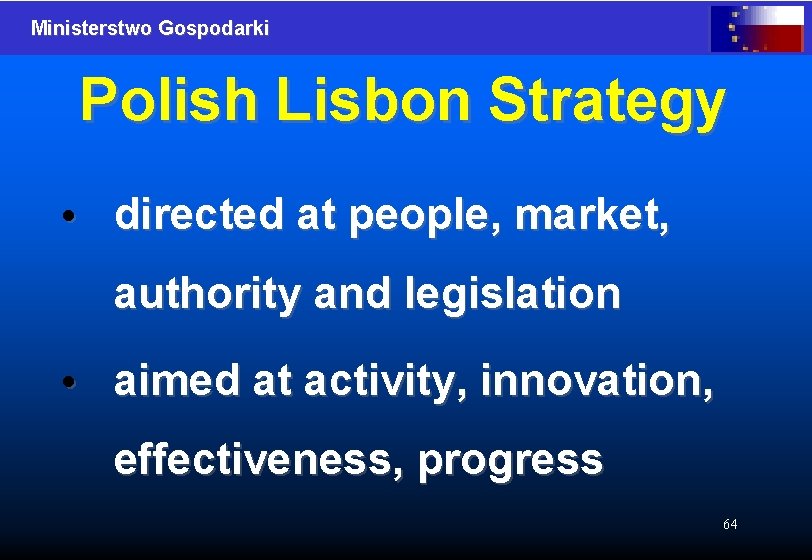 Ministerstwo Gospodarki

Polish Lisbon Strategy

• directed at people, market, authority and legislation

• aimed at activity, innovation, effectiveness, progress

64